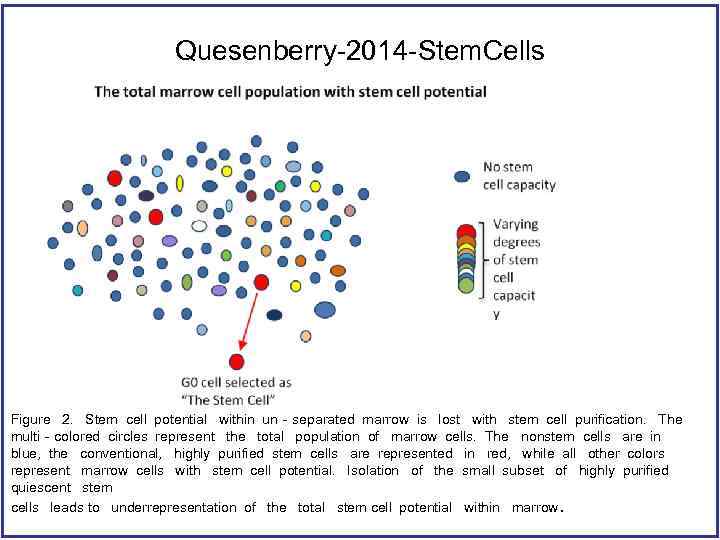 Quesenberry-2014-StemCells

The total marrow cell population with stem cell potential

No stem cell capacity

Varying degrees of stem cell capacit y

G0 cell selected as "The Stem Cell"

Figure 2. Stem cell potential within un - separated marrow is lost with stem cell purification. The multi - colored circles represent the total population of marrow cells. The nonstem cells are in blue, the conventional, highly purified stem cells are represented in red, while all other colors represent marrow cells with stem cell potential. Isolation of the small subset of highly purified quiescent stem

cells leads to underrepresentation of the total stem cell potential within marrow.